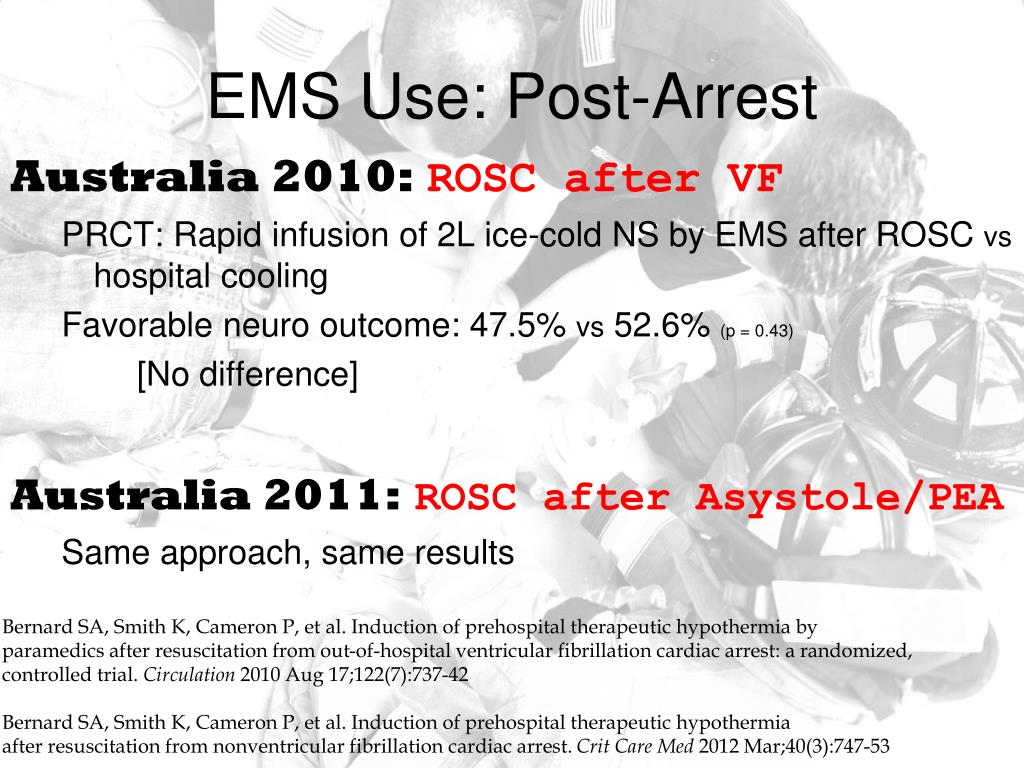 EMS Use: Post-Arrest

Australia 2010: ROSC after VF

PRCT: Rapid infusion of 2L ice-cold NS by EMS after ROSC vs hospital cooling

Favorable neuro outcome: 47.5% vs 52.6% (p = 0.43)

[No difference]

Australia 2011: ROSC after Asystole/PEA

Same approach, same results

Bernard SA, Smith K, Cameron P, et al. Induction of prehospital therapeutic hypothermia by paramedics after resuscitation from out-of-hospital ventricular fibrillation cardiac arrest: a randomized, controlled trial. Circulation 2010 Aug 17;122(7):737-42

Bernard SA, Smith K, Cameron P, et al. Induction of prehospital therapeutic hypothermia after resuscitation from nonventricular fibrillation cardiac arrest. Crit Care Med 2012 Mar;40(3):747-53